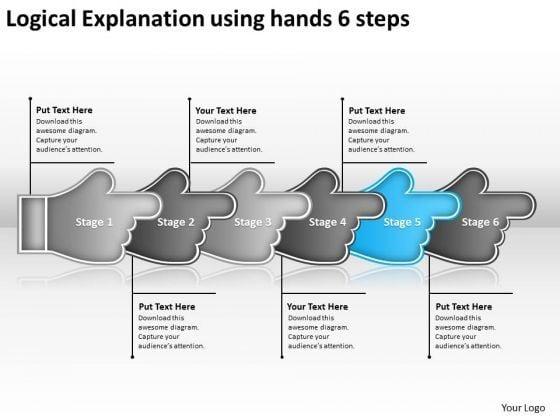 Logical Explanation using hands 6 steps

Put Text Here
Download this awesome diagram. Capture your audience's attention.

Your Text Here
Download this awesome diagram. Capture your audience's attention.

Put Text Here
Download this awesome diagram. Capture your audience's attention.

Stage 1

Stage 2

Stage 3

Stage 4

Stage 5

Stage 6

Put Text Here
Download this awesome diagram. Capture your audience's attention.

Your Text Here
Download this awesome diagram. Capture your audience's attention.

Put Text Here
Download this awesome diagram. Capture your audience's attention.

Your Logo